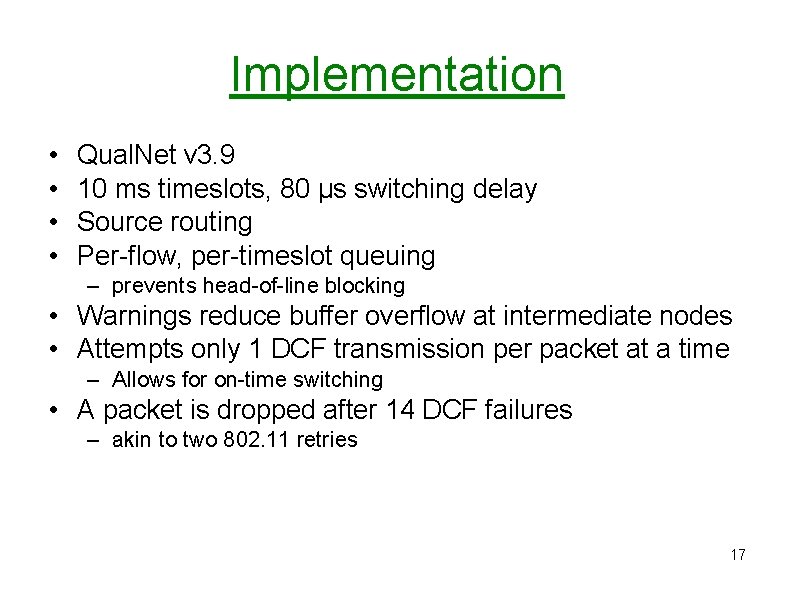 Implementation

• QualNet v3.9
• 10 ms timeslots, 80 μs switching delay
• Source routing
• Per-flow, per-timeslot queuing
– prevents head-of-line blocking
• Warnings reduce buffer overflow at intermediate nodes
• Attempts only 1 DCF transmission per packet at a time
– Allows for on-time switching
• A packet is dropped after 14 DCF failures
– akin to two 802.11 retries

17